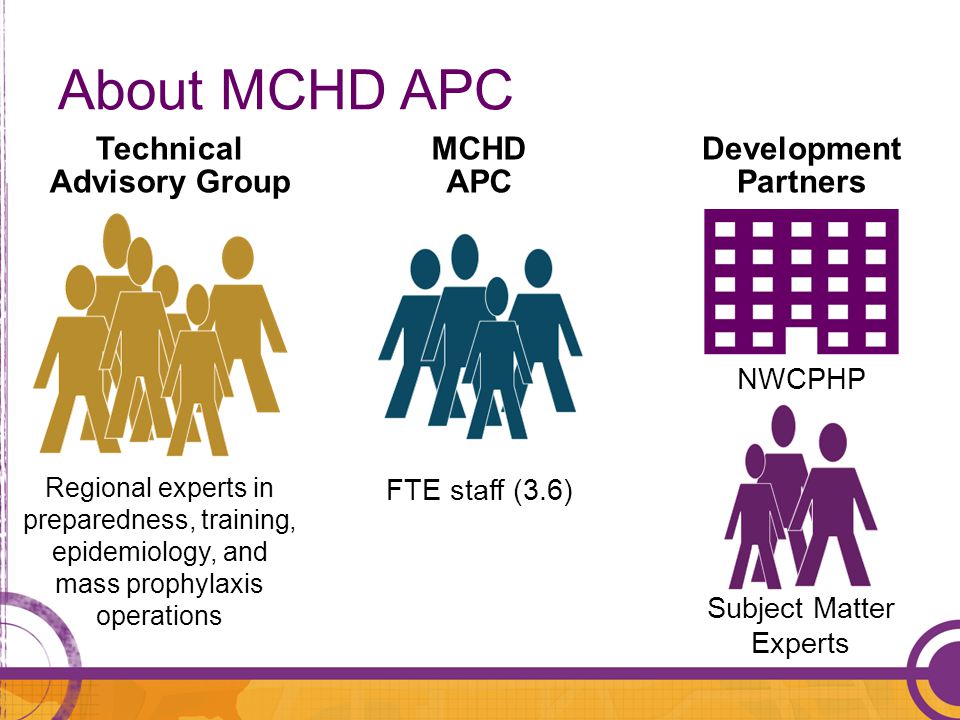 About MCHD APC

Technical Advisory Group

Regional experts in preparedness, training, epidemiology, and mass prophylaxis operations

MCHD APC

FTE staff (3.6)

Development Partners

NWCPHP

Subject Matter Experts